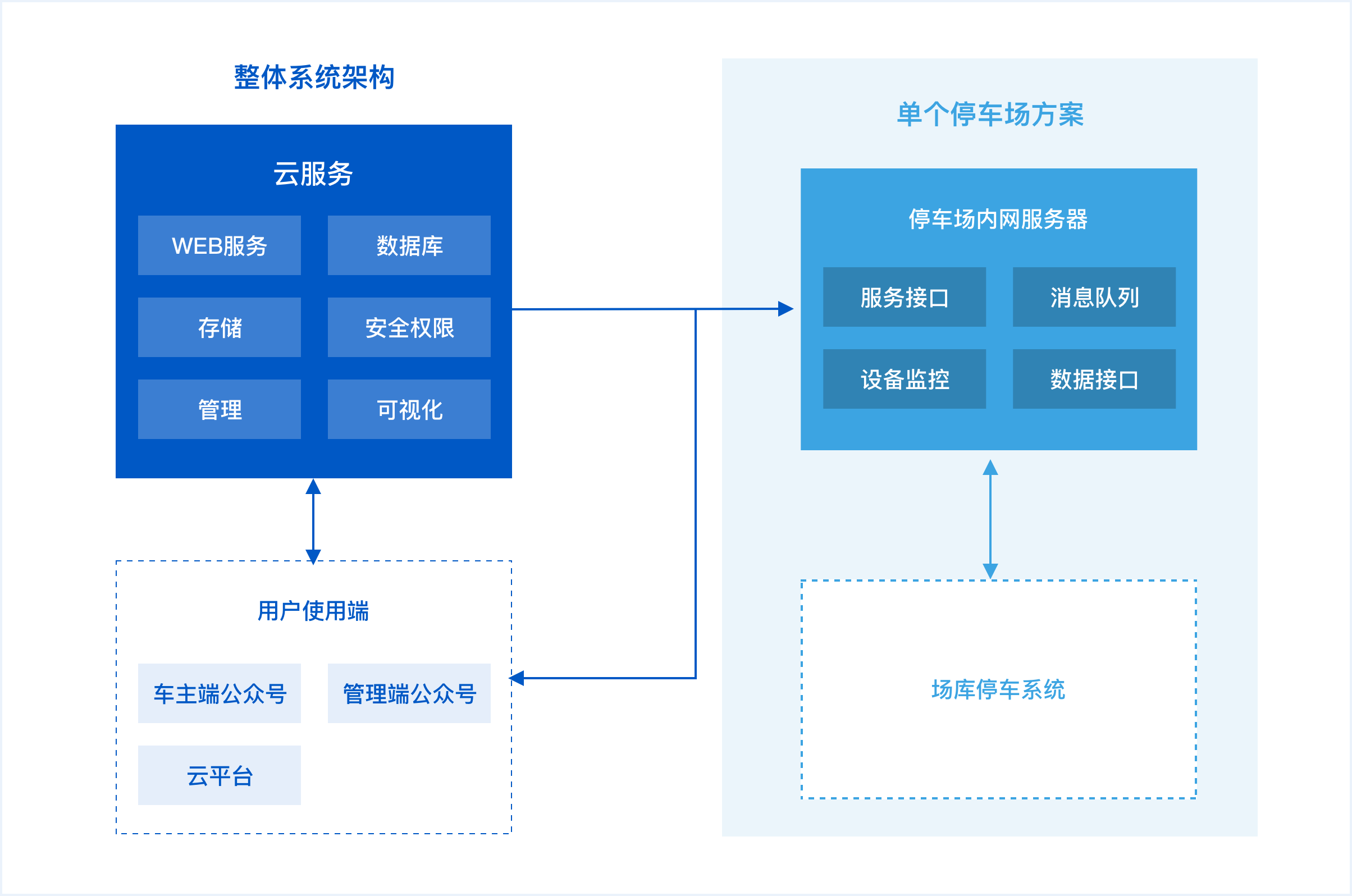 整体系统架构

云服务

WEB服务

数据库

存储

安全权限

管理

可视化

用户使用端

车主端公众号

管理端公众号

云平台

单个停车场方案

停车场内网服务器

服务接口

消息队列

设备监控

数据接口

场库停车系统